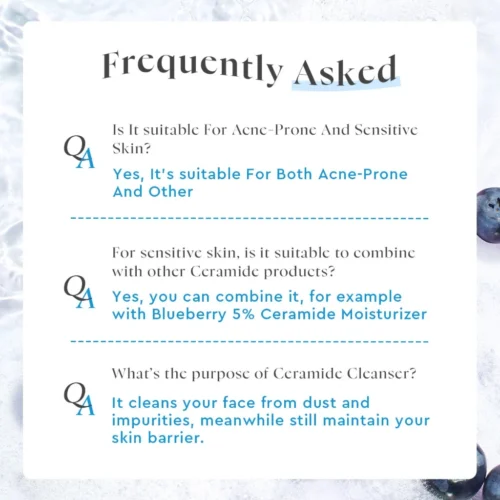 Frequently Asked

QA

Is It suitable For Acne-Prone And Sensitive Skin?

Yes, It's suitable For Both Acne-Prone And Other

QA

For sensitive skin, is it suitable to combine with other Ceramide products?

Yes, you can combine it, for example with Blueberry 5% Ceramide Moisturizer

QA

What's the purpose of Ceramide Cleanser?

It cleans your face from dust and impurities, meanwhile still maintain your skin barrier.